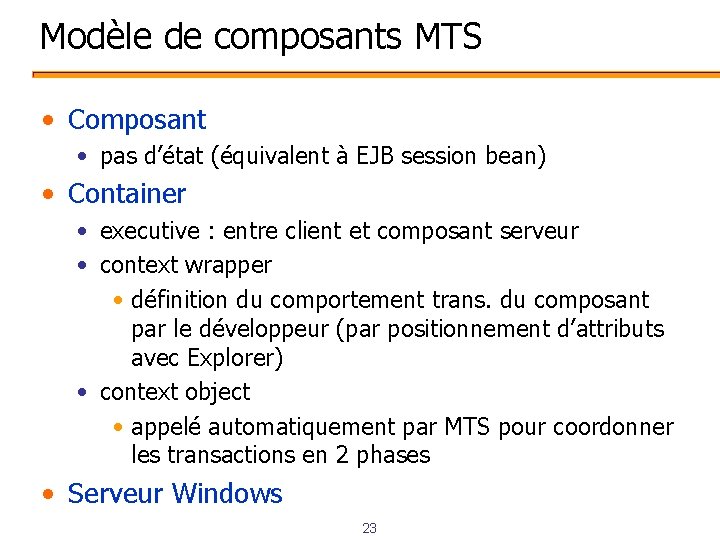 Modèle de composants MTS

• Composant
  • pas d'état (équivalent à EJB session bean)
• Container
  • executive : entre client et composant serveur
  • context wrapper
    • définition du comportement trans. du composant par le développeur (par positionnement d'attributs avec Explorer)
  • context object
    • appelé automatiquement par MTS pour coordonner les transactions en 2 phases
• Serveur Windows

23